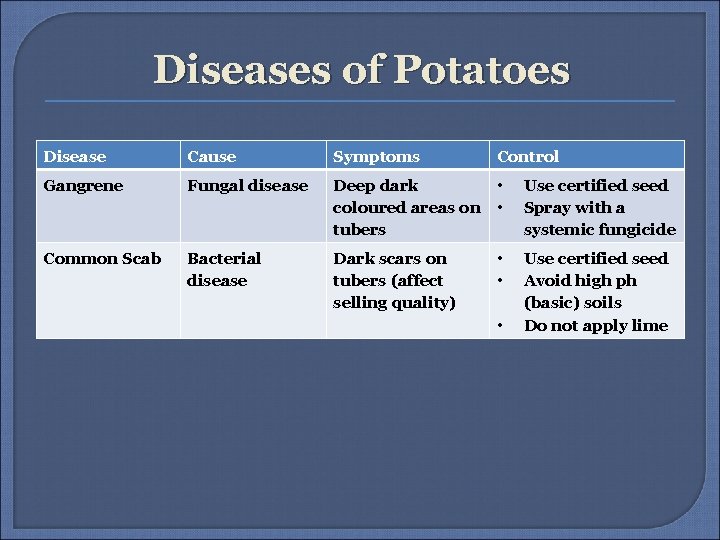 Diseases of Potatoes

| Disease | Cause | Symptoms | Control |
|---|---|---|---|
| Gangrene | Fungal disease | Deep dark coloured areas on tubers | • Use certified seed • Spray with a systemic fungicide |
| Common Scab | Bacterial disease | Dark scars on tubers (affect selling quality) | • Use certified seed • Avoid high ph (basic) soils • Do not apply lime |